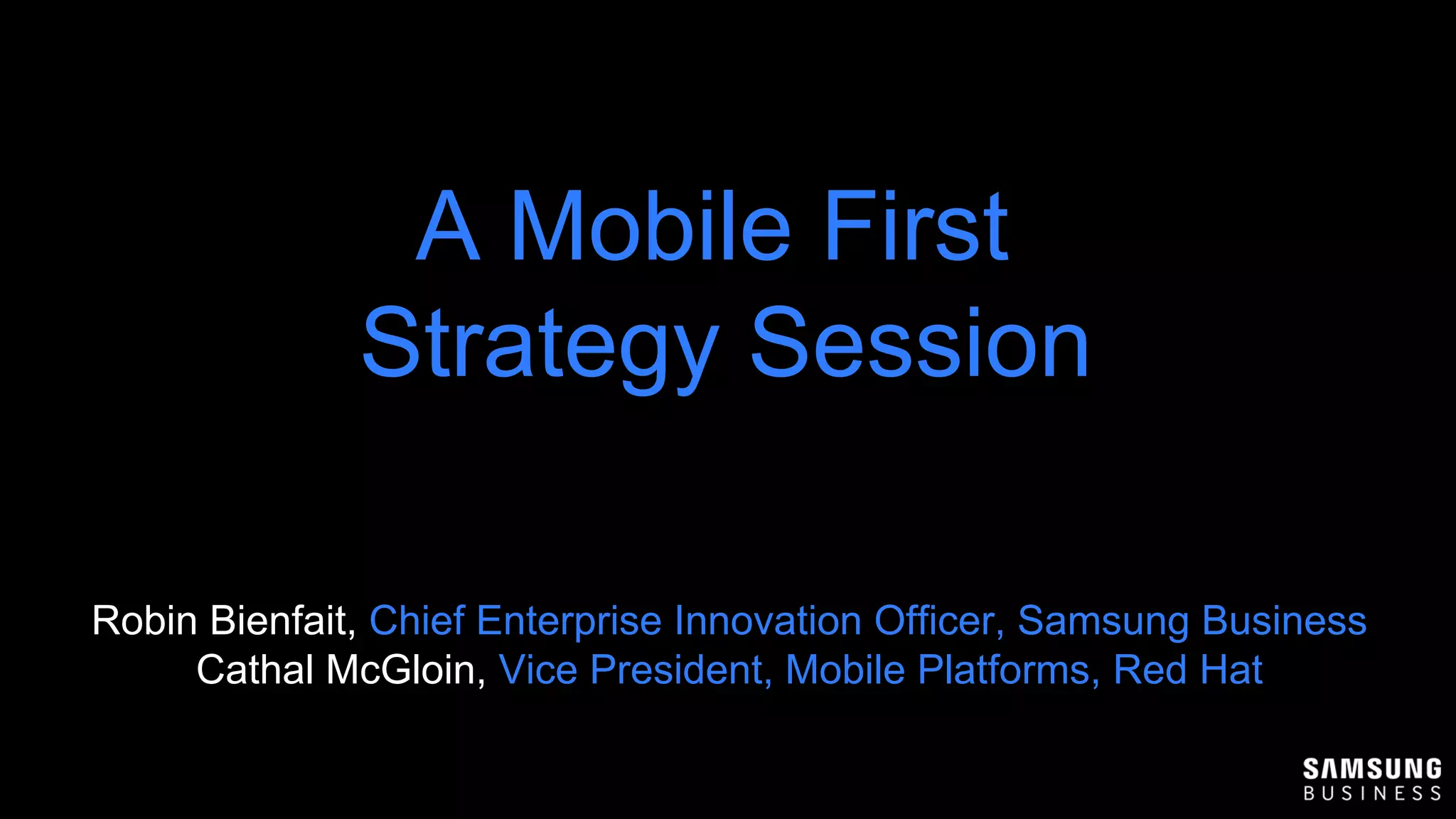 A Mobile First Strategy Session

Robin Bienfait, Chief Enterprise Innovation Officer, Samsung Business
Cathal McGloin, Vice President, Mobile Platforms, Red Hat

SAMSUNG
BUSINESS